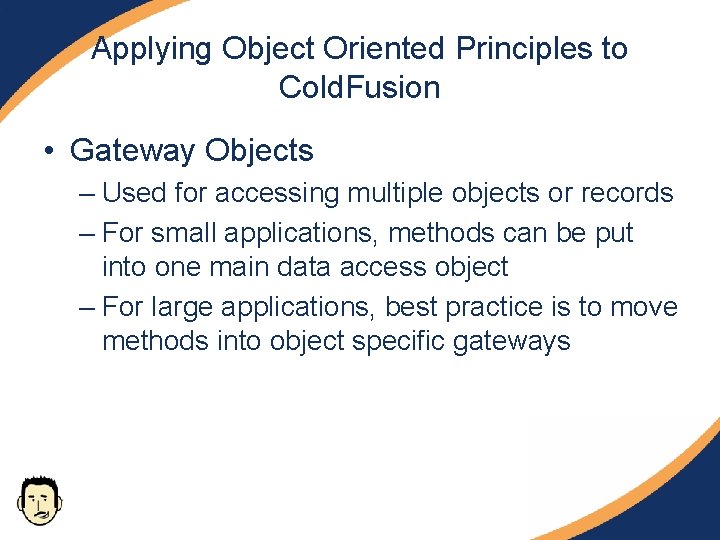 Applying Object Oriented Principles to ColdFusion

• Gateway Objects
– Used for accessing multiple objects or records
– For small applications, methods can be put into one main data access object
– For large applications, best practice is to move methods into object specific gateways